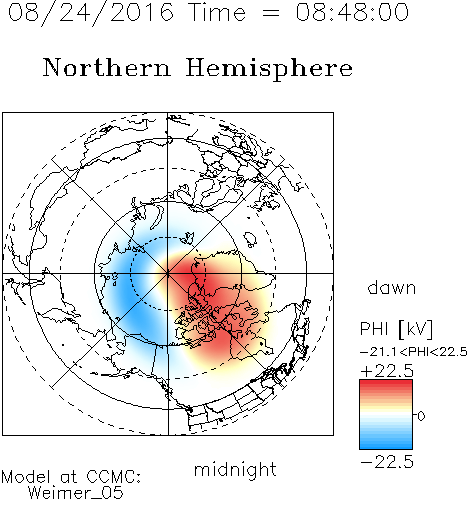 08/24/2016 Time = 08:48:00

Northern Hemisphere

dawn

PHI [kV]
-21.1<PHI<22.5
+22.5
0
-22.5

midnight

Model at CCMC:
Weimer_05